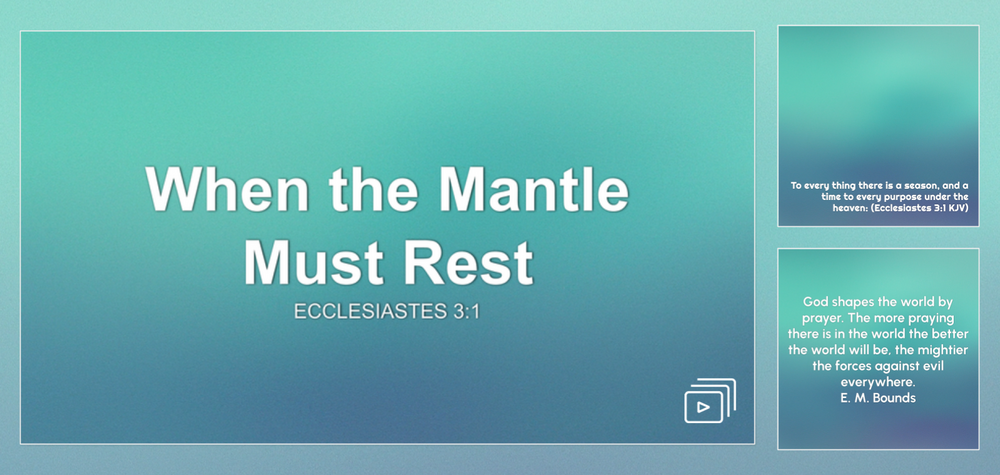 When the Mantle Must Rest
ECCLESIASTES 3:1

To every thing there is a season, and a time to every purpose under the heaven: (Ecclesiastes 3:1 KJV)

God shapes the world by prayer. The more praying there is in the world the better the world will be, the mightier the forces against evil everywhere.
E. M. Bounds